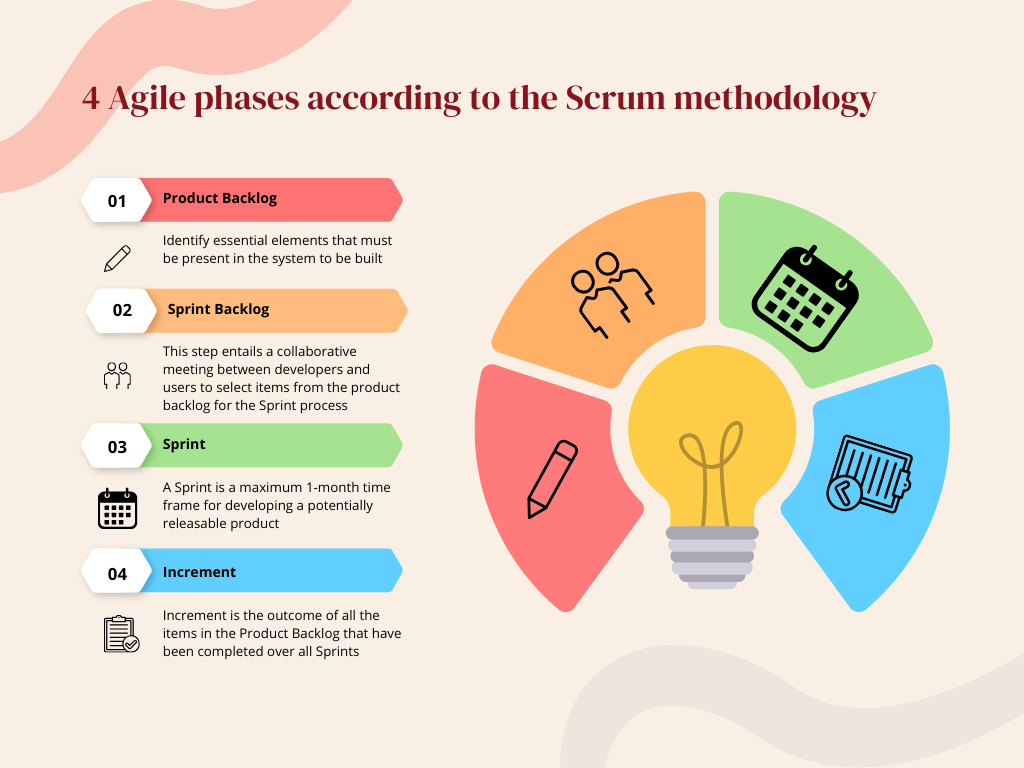 4 Agile phases according to the Scrum methodology

01 Product Backlog

Identify essential elements that must be present in the system to be built

02 Sprint Backlog

This step entails a collaborative meeting between developers and users to select items from the product backlog for the Sprint process

03 Sprint

A Sprint is a maximum 1-month time frame for developing a potentially releasable product

04 Increment

Increment is the outcome of all the items in the Product Backlog that have been completed over all Sprints